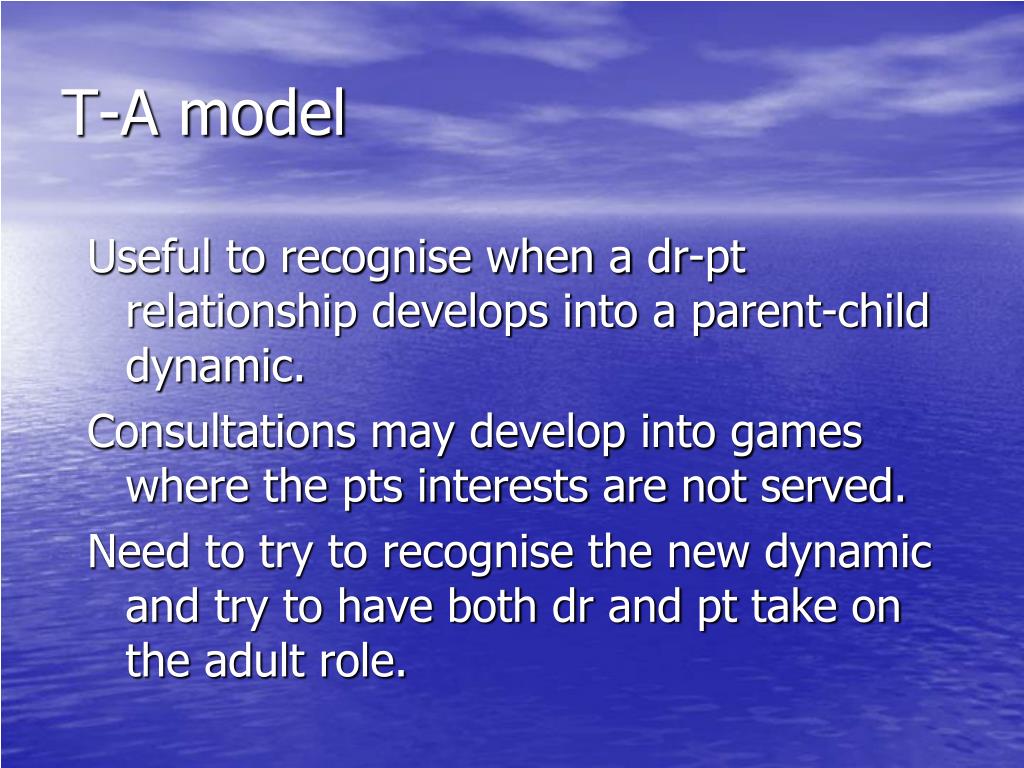 T-A model

Useful to recognise when a dr-pt relationship develops into a parent-child dynamic.

Consultations may develop into games where the pts interests are not served.

Need to try to recognise the new dynamic and try to have both dr and pt take on the adult role.